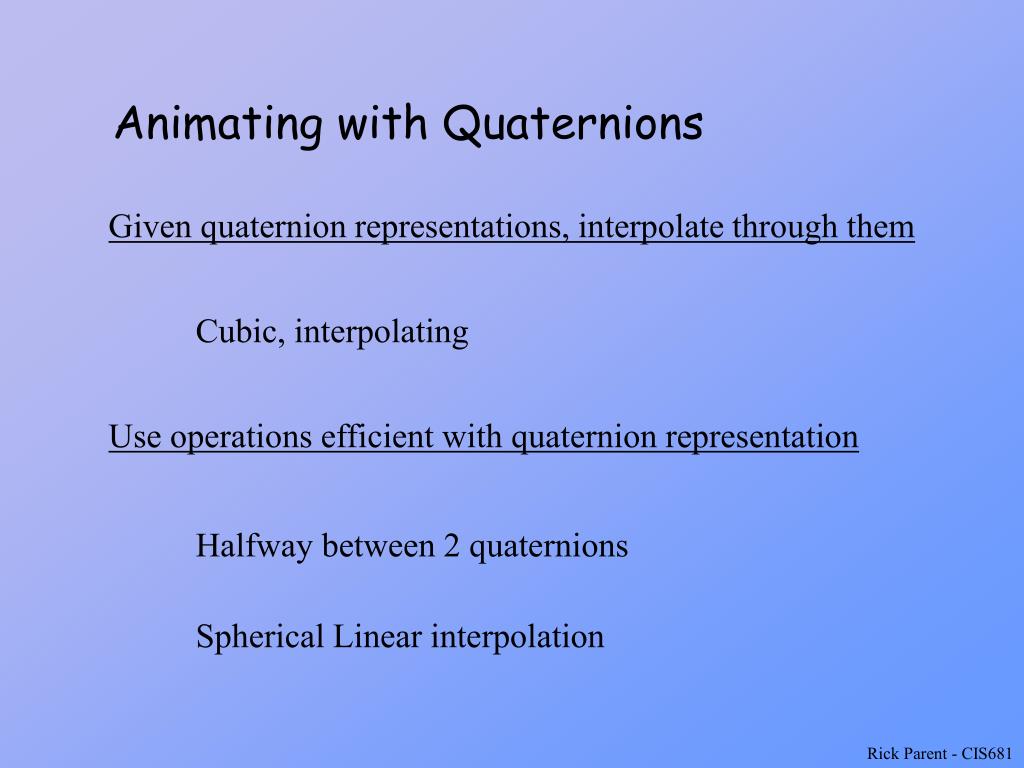 Animating with Quaternions

Given quaternion representations, interpolate through them

Cubic, interpolating

Use operations efficient with quaternion representation

Halfway between 2 quaternions

Spherical Linear interpolation

Rick Parent - CIS681